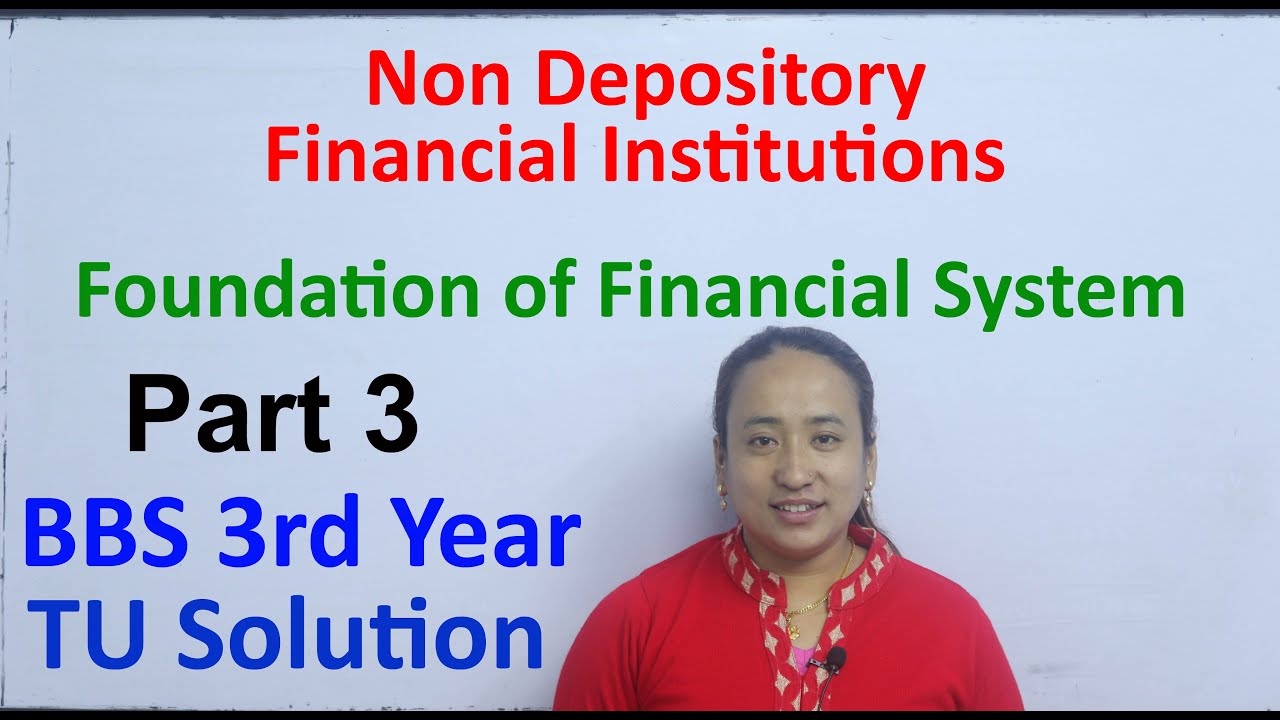 Non Depository
Financial Institutions

Foundation of Financial System

Part 3

BBS 3rd Year
TU Solution